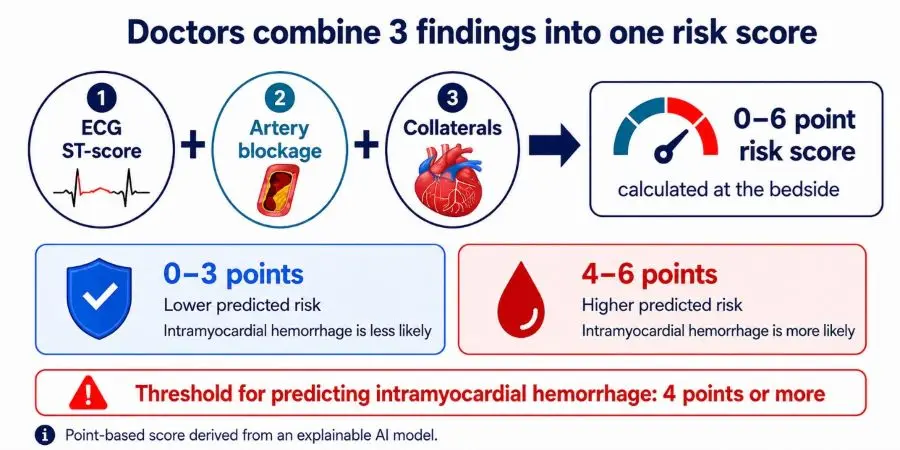 Doctors combine 3 findings into one risk score

1
ECG
ST-score

+

2
Artery
blockage

+

3
Collaterals

0–6 point
risk score
calculated at the bedside

0–3 points
Lower predicted risk
Intramyocardial hemorrhage is less likely

4–6 points
Higher predicted risk
Intramyocardial hemorrhage is more likely

Threshold for predicting intramyocardial hemorrhage: 4 points or more

Point-based score derived from an explainable AI model.